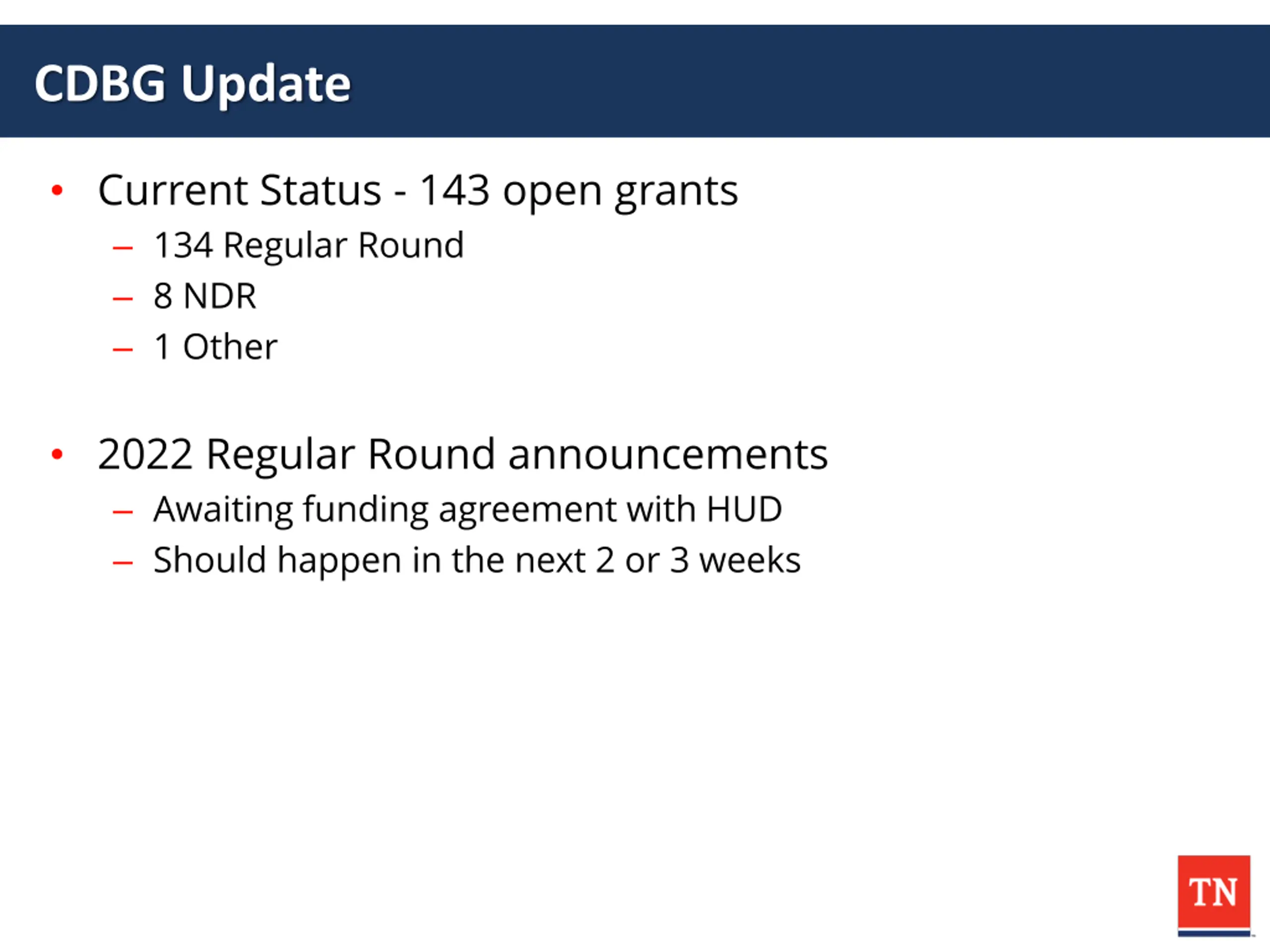 CDBG Update

• Current Status - 143 open grants
– 134 Regular Round
– 8 NDR
– 1 Other

• 2022 Regular Round announcements
– Awaiting funding agreement with HUD
– Should happen in the next 2 or 3 weeks

TN